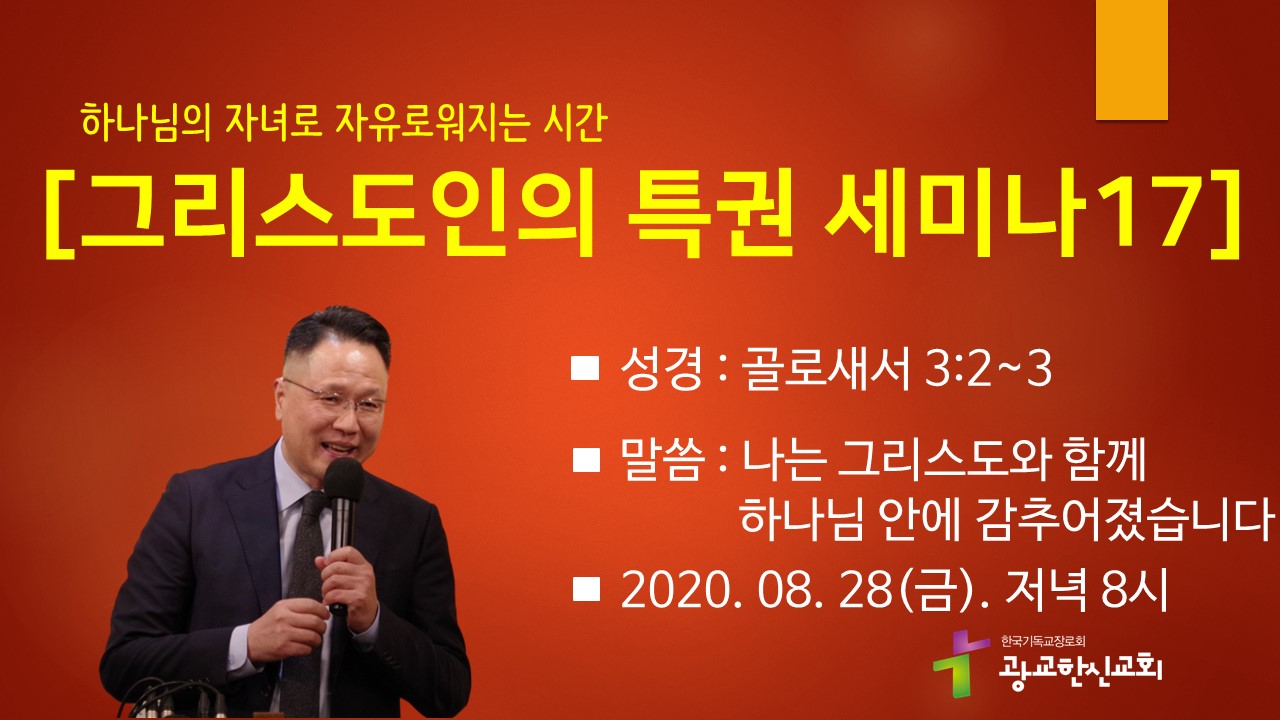 하나님의 자녀로 자유로워지는 시간

[그리스도인의 특권 세미나17]

■ 성경 : 골로새서 3:2~3

■ 말씀 : 나는 그리스도와 함께 하나님 안에 감추어졌습니다

■ 2020. 08. 28(금). 저녁 8시

한국기독교장로회
광교한신교회